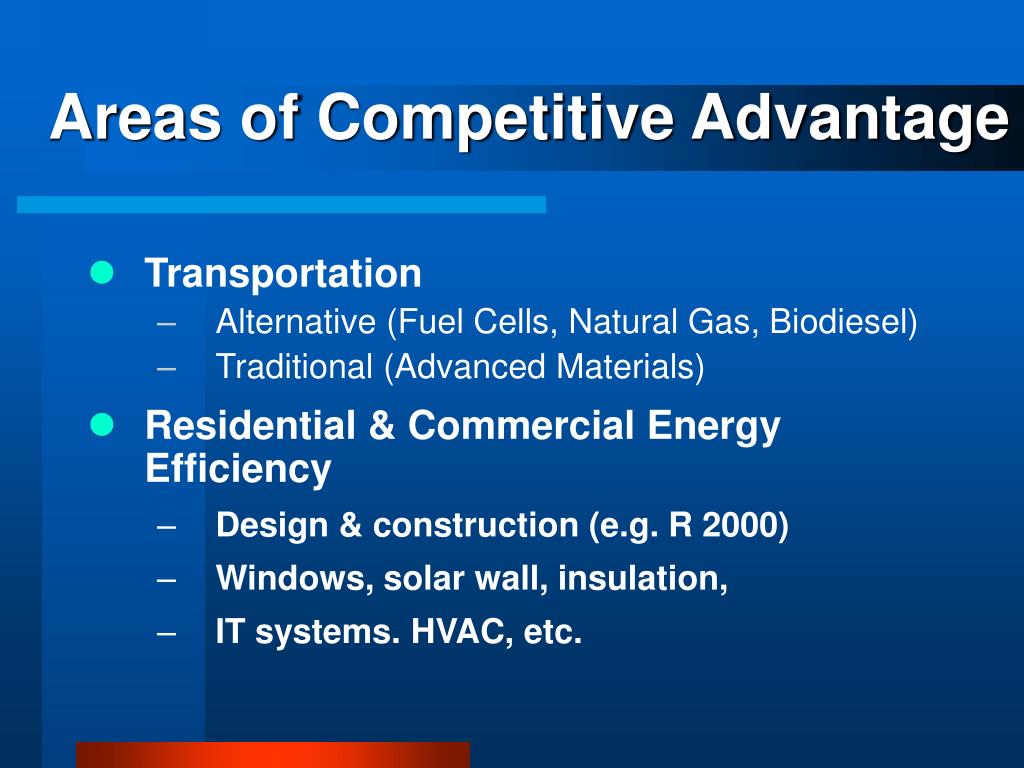 Areas of Competitive Advantage

- Transportation
  – Alternative (Fuel Cells, Natural Gas, Biodiesel)
  – Traditional (Advanced Materials)
- Residential & Commercial Energy Efficiency
  – Design & construction (e.g. R 2000)
  – Windows, solar wall, insulation,
  – IT systems. HVAC, etc.